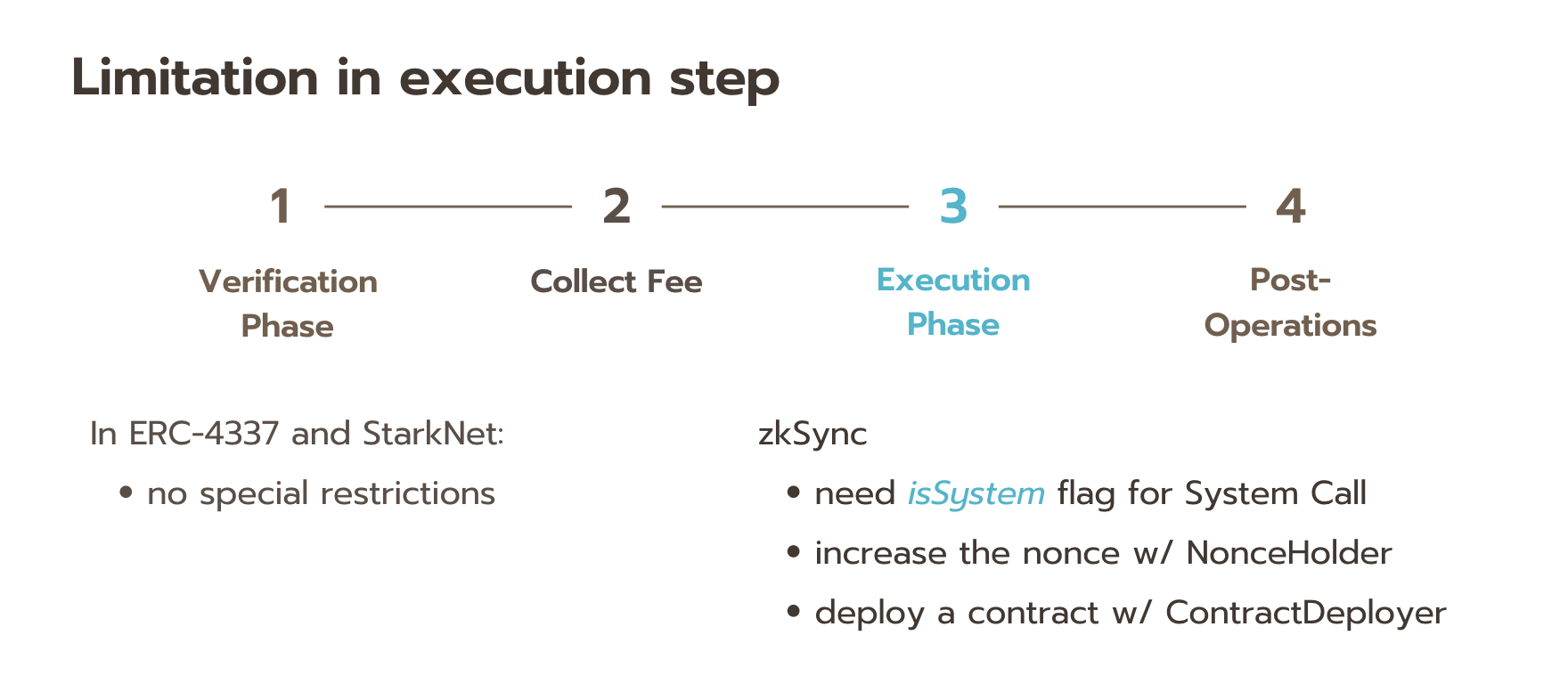 Limitation in execution step

1

Verification Phase

2

Collect Fee

3

Execution Phase

4

Post-Operations

In ERC-4337 and StarkNet:

• no special restrictions

zkSync

• need isSystem flag for System Call
• increase the nonce w/ NonceHolder
• deploy a contract w/ ContractDeployer